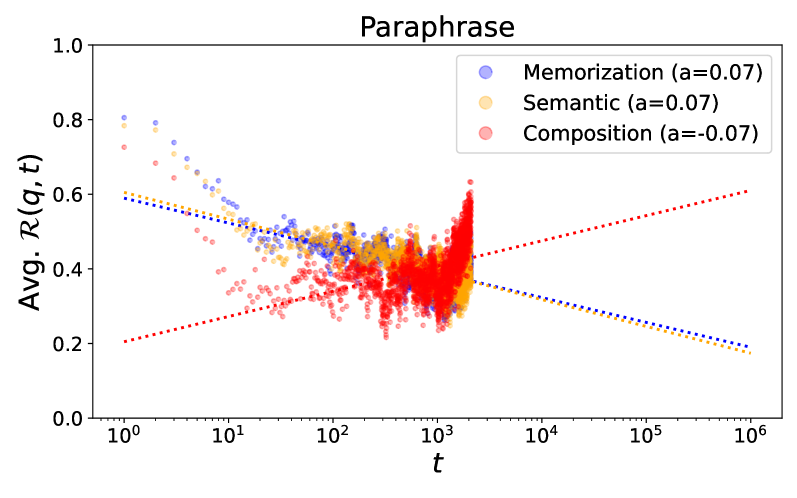 Paraphrase

Memorization (a=0.07)
Semantic (a=0.07)
Composition (a=-0.07)

Avg. $\mathcal{R}(q, t)$

1.0
0.8
0.6
0.4
0.2
0.0

$10^0$ $10^1$ $10^2$ $10^3$ $10^4$ $10^5$ $10^6$

$t$